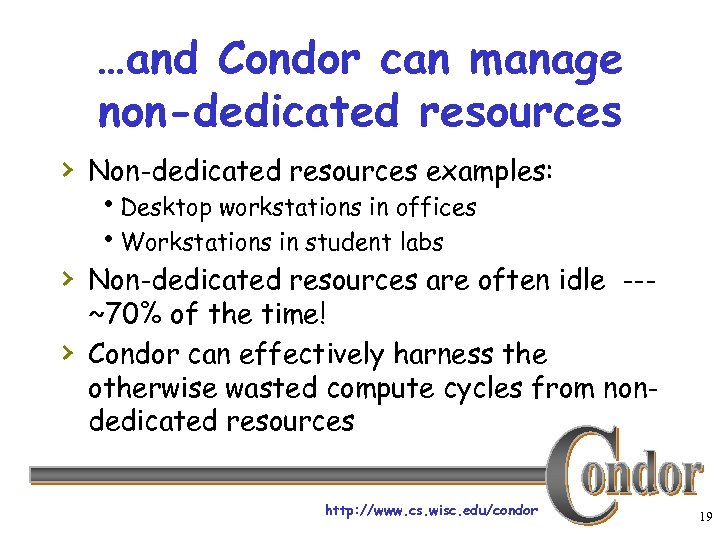 …and Condor can manage non-dedicated resources

› Non-dedicated resources examples:
• Desktop workstations in offices
• Workstations in student labs
› Non-dedicated resources are often idle --- ~70% of the time!
› Condor can effectively harness the otherwise wasted compute cycles from non-dedicated resources

Condor

http://www.cs.wisc.edu/condor

19